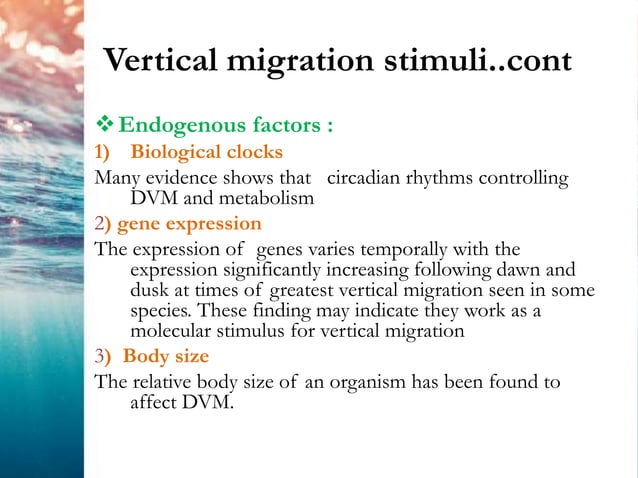 Vertical migration stimuli..cont

❖ Endogenous factors :

1) Biological clocks

Many evidence shows that circadian rhythms controlling DVM and metabolism

2) gene expression

The expression of genes varies temporally with the expression significantly increasing following dawn and dusk at times of greatest vertical migration seen in some species. These finding may indicate they work as a molecular stimulus for vertical migration

3) Body size

The relative body size of an organism has been found to affect DVM.